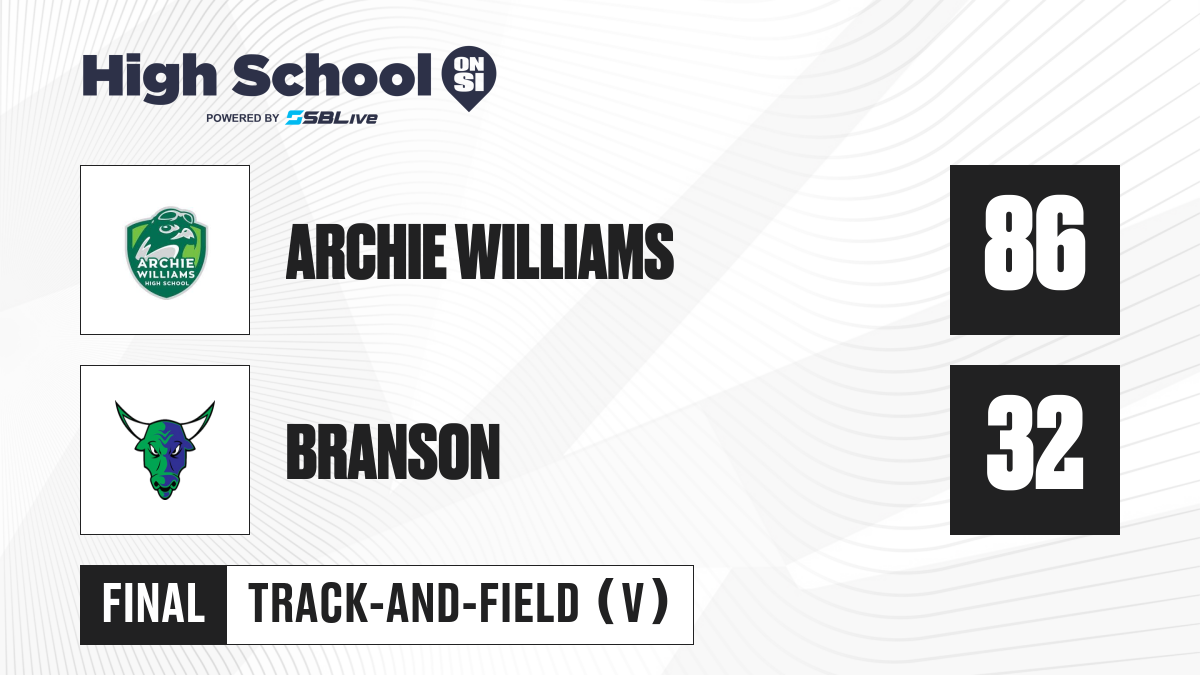 High School ON SI
POWERED BY SBLive

ARCHIE WILLIAMS HIGH SCHOOL

ARCHIE WILLIAMS

86

BRANSON

32

FINAL

TRACK-AND-FIELD (V)